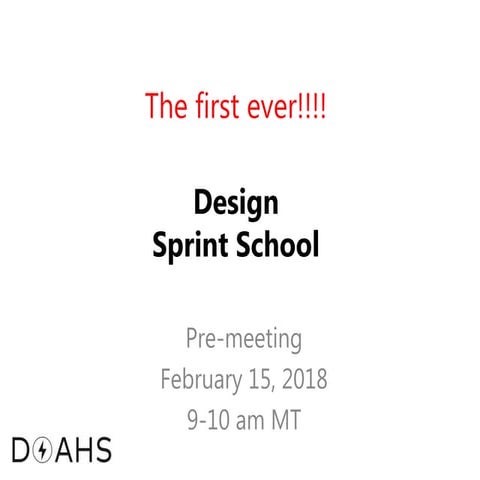 The first ever!!!!

Design
Sprint School

Pre-meeting
February 15, 2018
9-10 am MT

DOAHS